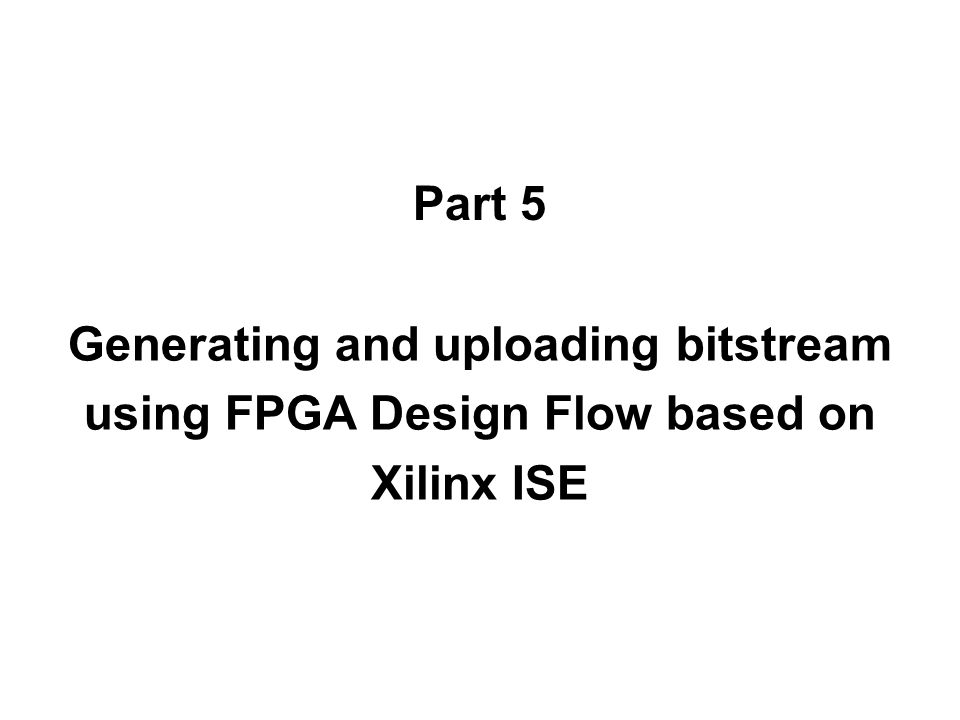 Part 5

Generating and uploading bitstream using FPGA Design Flow based on Xilinx ISE